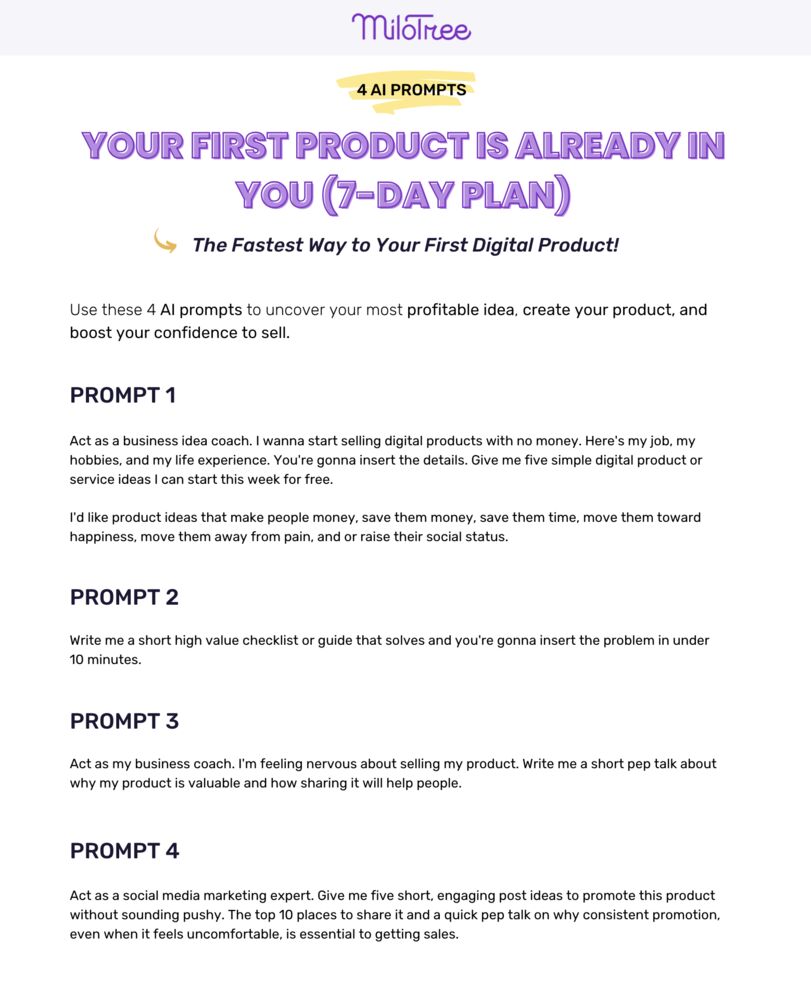 MiloTree

4 AI PROMPTS

YOUR FIRST PRODUCT IS ALREADY IN YOU (7-DAY PLAN)

The Fastest Way to Your First Digital Product!

Use these 4 AI prompts to uncover your most profitable idea, create your product, and boost your confidence to sell.

PROMPT 1

Act as a business idea coach. I wanna start selling digital products with no money. Here's my job, my hobbies, and my life experience. You're gonna insert the details. Give me five simple digital product or service ideas I can start this week for free.

I'd like product ideas that make people money, save them money, save them time, move them toward happiness, move them away from pain, and or raise their social status.

PROMPT 2

Write me a short high value checklist or guide that solves and you're gonna insert the problem in under 10 minutes.

PROMPT 3

Act as my business coach. I'm feeling nervous about selling my product. Write me a short pep talk about why my product is valuable and how sharing it will help people.

PROMPT 4

Act as a social media marketing expert. Give me five short, engaging post ideas to promote this product without sounding pushy. The top 10 places to share it and a quick pep talk on why consistent promotion, even when it feels uncomfortable, is essential to getting sales.